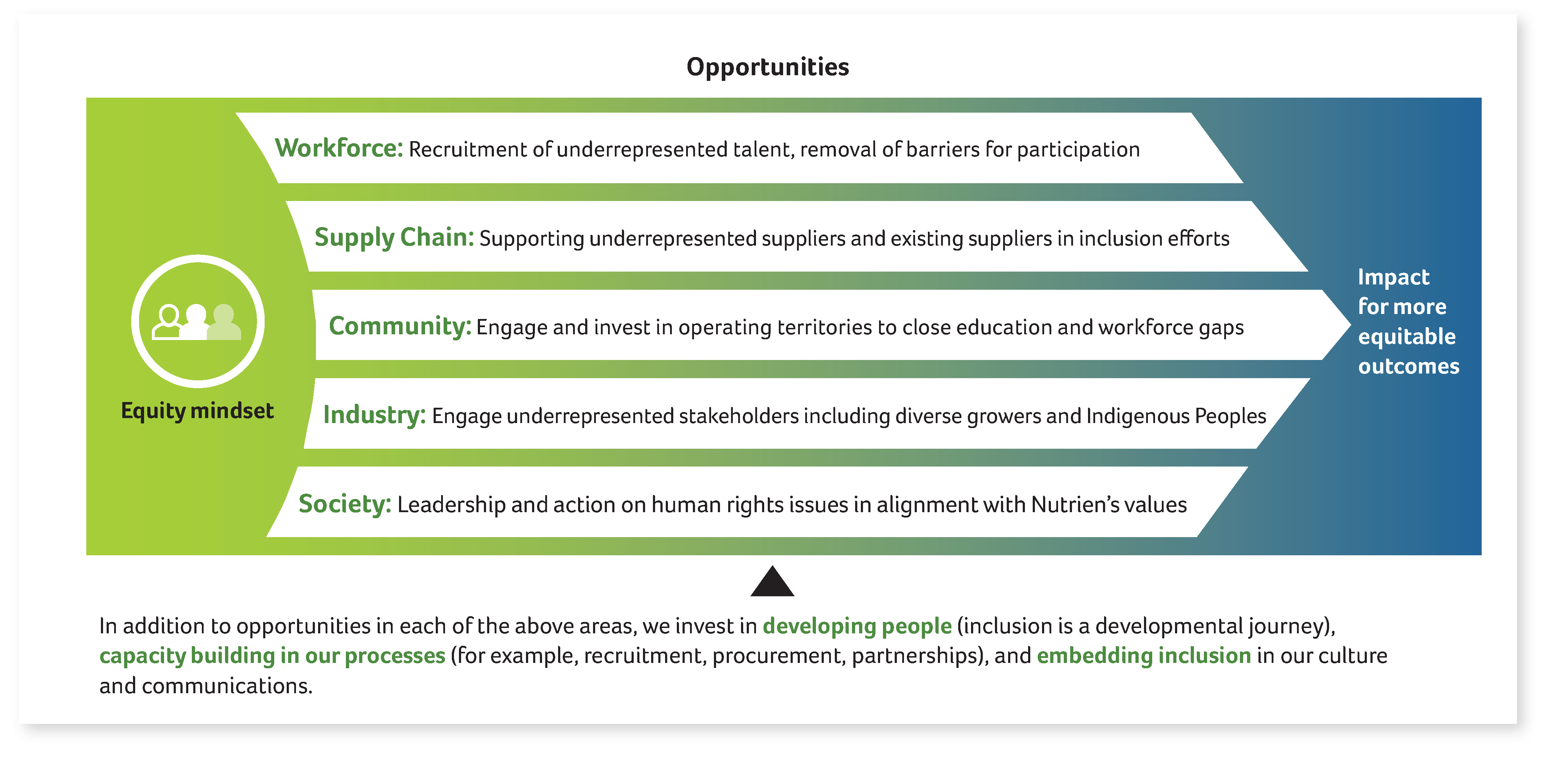 Opportunities

Equity mindset

Workforce: Recruitment of underrepresented talent, removal of barriers for participation

Supply Chain: Supporting underrepresented suppliers and existing suppliers in inclusion efforts

Community: Engage and invest in operating territories to close education and workforce gaps

Industry: Engage underrepresented stakeholders including diverse growers and Indigenous Peoples

Society: Leadership and action on human rights issues in alignment with Nutrien's values

Impact for more equitable outcomes

In addition to opportunities in each of the above areas, we invest in developing people (inclusion is a developmental journey), capacity building in our processes (for example, recruitment, procurement, partnerships), and embedding inclusion in our culture and communications.